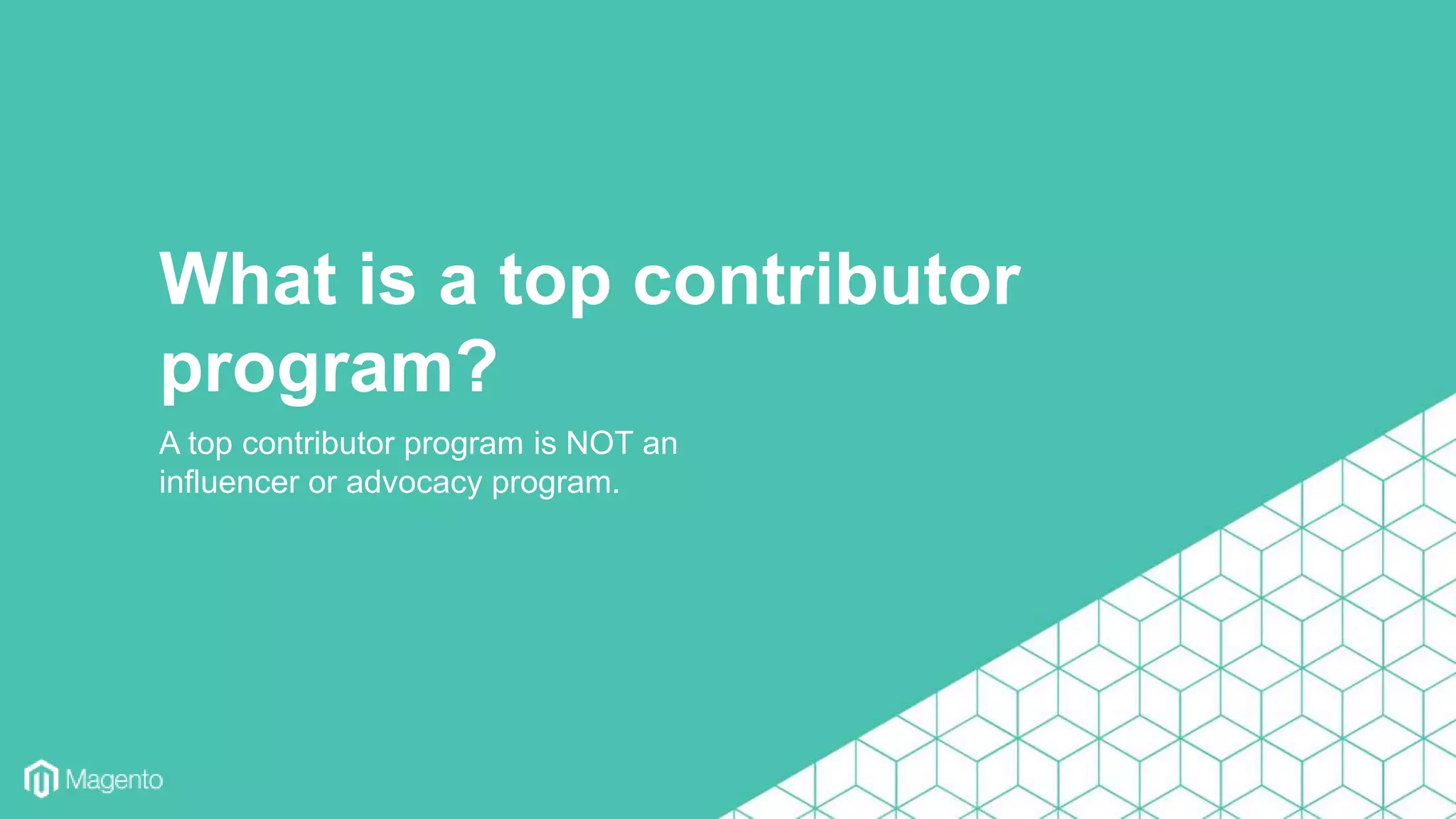 What is a top contributor program?

A top contributor program is NOT an influencer or advocacy program.

Magento